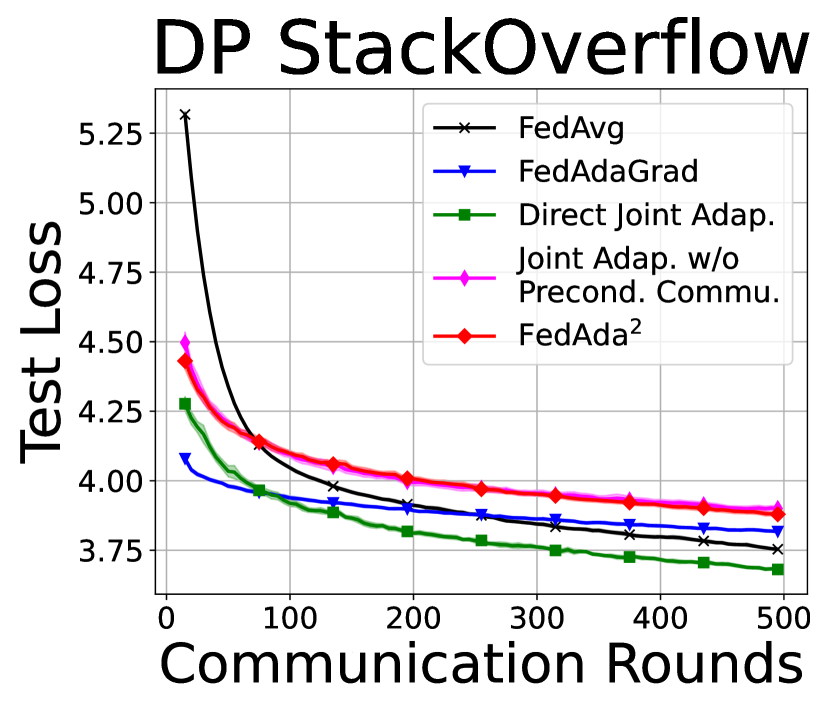 DP StackOverflow

FedAvg
FedAdaGrad
Direct Joint Adap.
Joint Adap. w/o Precond. Commu.
FedAda$^2$

Test Loss

5.25
5.00
4.75
4.50
4.25
4.00
3.75

0
100
200
300
400
500

Communication Rounds